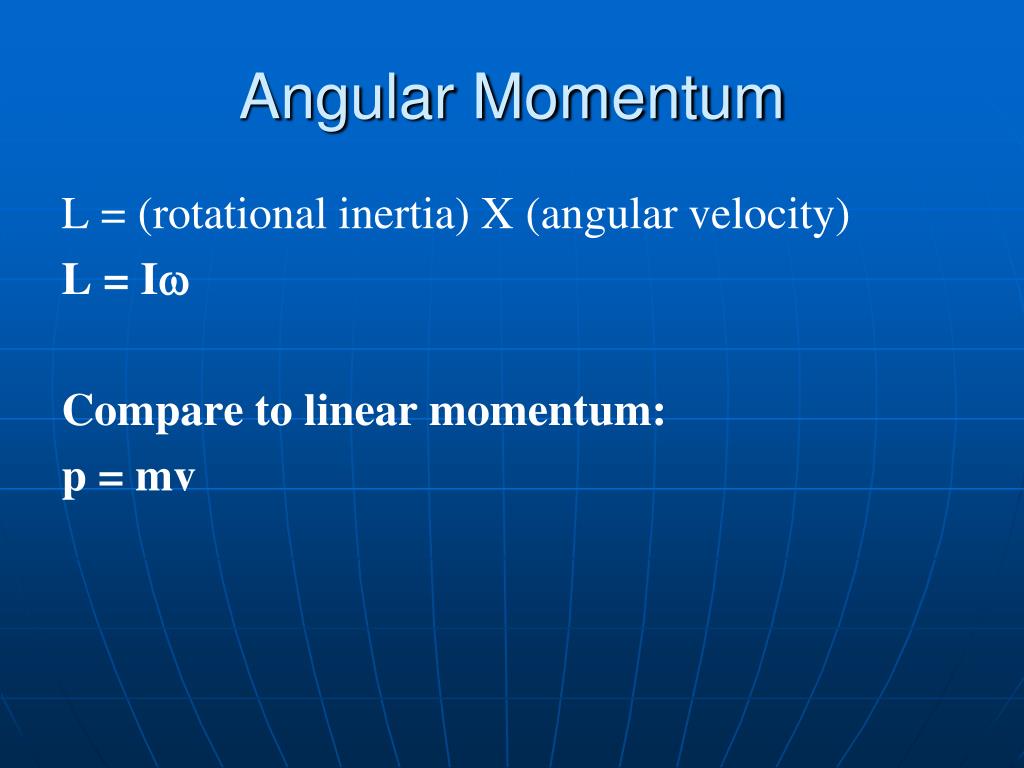 Angular Momentum

L = (rotational inertia) X (angular velocity)

$L = I\omega$

Compare to linear momentum:

$p = mv$